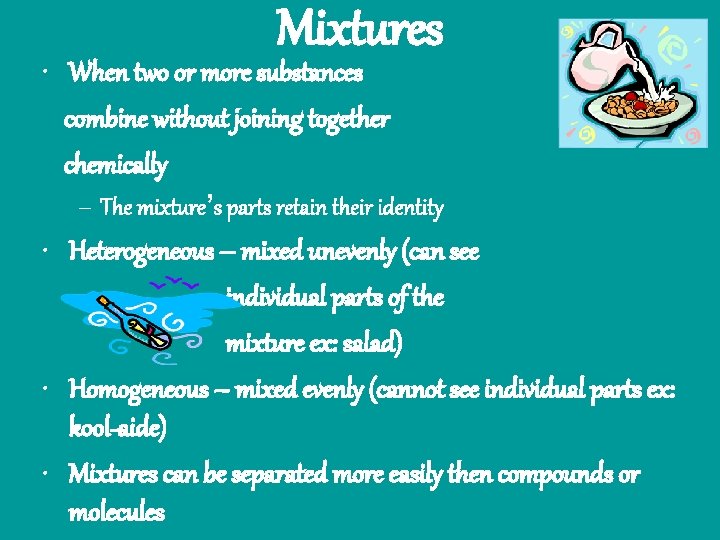 Mixtures

• When two or more substances combine without joining together chemically

– The mixture's parts retain their identity

• Heterogeneous – mixed unevenly (can see individual parts of the mixture ex: salad)

• Homogeneous – mixed evenly (cannot see individual parts ex: kool-aide)

• Mixtures can be separated more easily then compounds or molecules